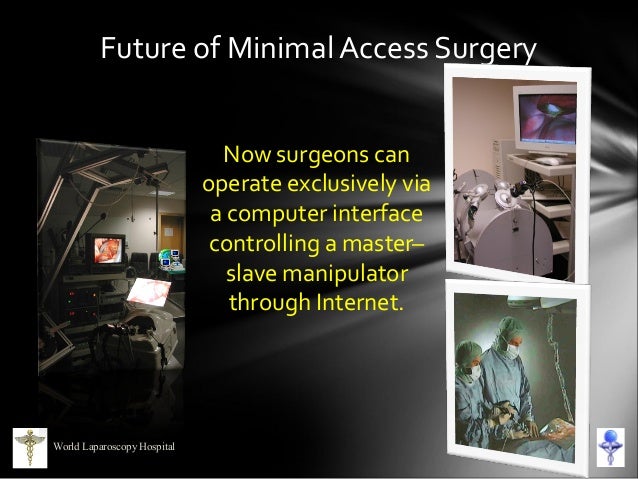 Future of Minimal Access Surgery

Now surgeons can operate exclusively via a computer interface controlling a master–slave manipulator through Internet.

World Laparoscopy Hospital